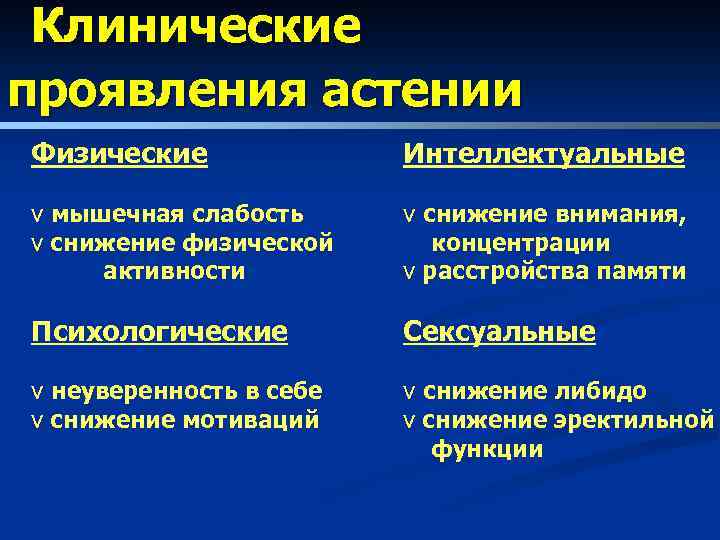 Клинические проявления астении

Физические

v мышечная слабость
v снижение физической активности

Психологические

v неуверенность в себе
v снижение мотиваций

Интеллектуальные

v снижение внимания, концентрации
v расстройства памяти

Сексуальные

v снижение либидо
v снижение эректильной функции